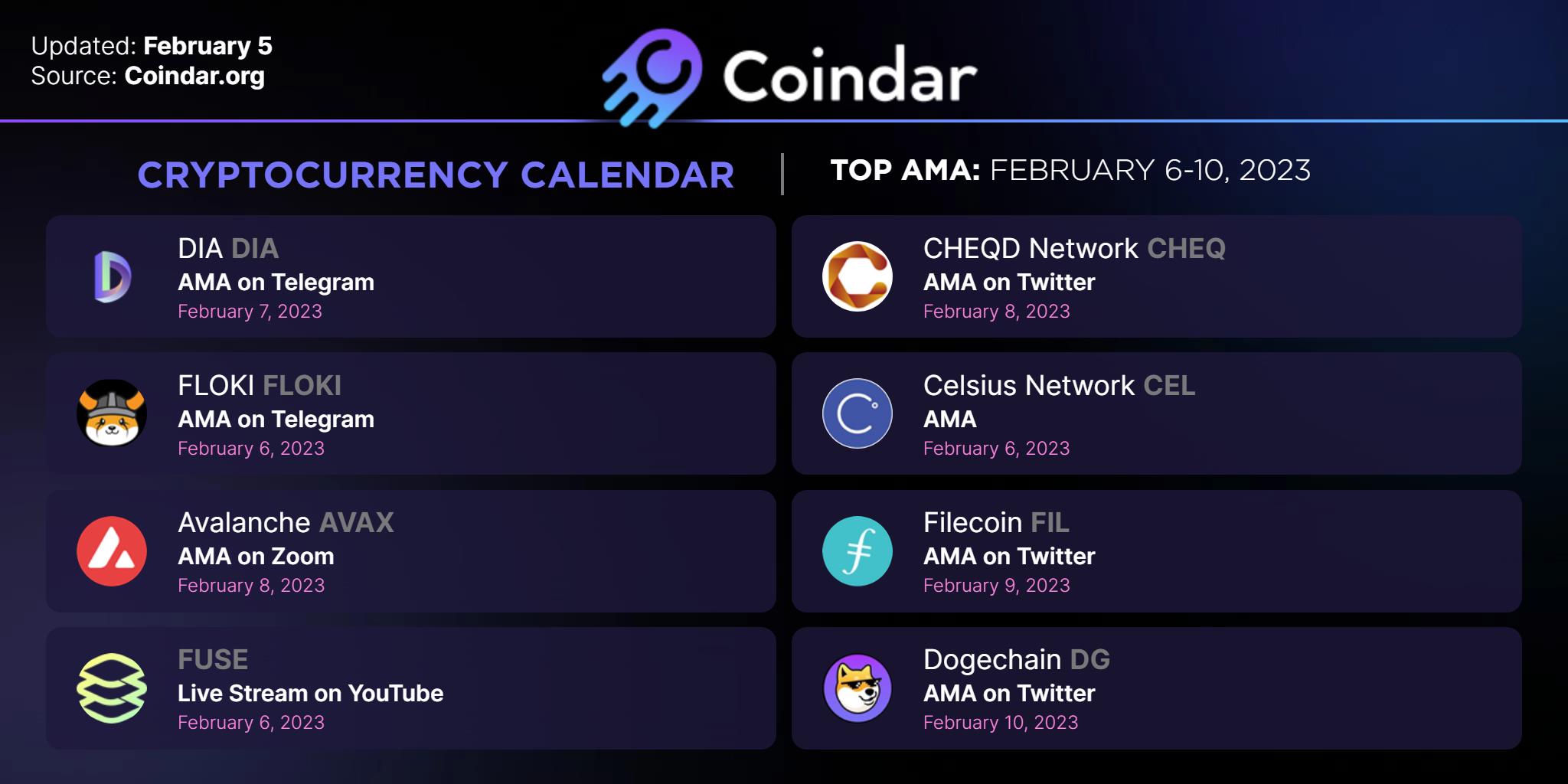 Updated: February 5
Source: Coindar.org

Coindar

CRYPTOCURRENCY CALENDAR

TOP AMA: FEBRUARY 6-10, 2023

DIA DIA
AMA on Telegram
February 7, 2023

FLOKI FLOKI
AMA on Telegram
February 6, 2023

Avalanche AVAX
AMA on Zoom
February 8, 2023

FUSE
Live Stream on YouTube
February 6, 2023

CHEQD Network CHEQ
AMA on Twitter
February 8, 2023

Celsius Network CEL
AMA
February 6, 2023

Filecoin FIL
AMA on Twitter
February 9, 2023

Dogechain DG
AMA on Twitter
February 10, 2023